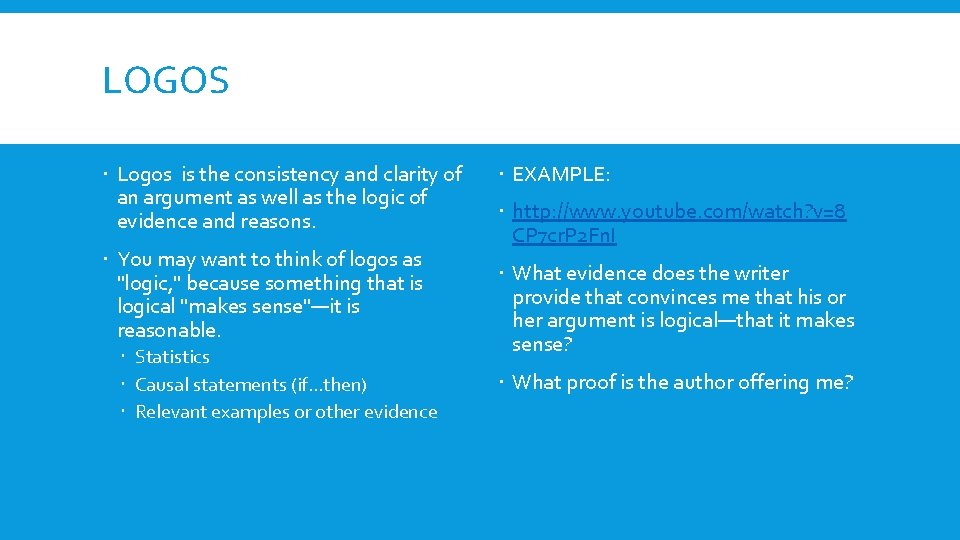 LOGOS

Logos is the consistency and clarity of an argument as well as the logic of evidence and reasons.

You may want to think of logos as "logic," because something that is logical "makes sense"—it is reasonable.

Statistics

Causal statements (if…then)

Relevant examples or other evidence

EXAMPLE:

http://www.youtube.com/watch?v=8CP7crP2FnI

What evidence does the writer provide that convinces me that his or her argument is logical—that it makes sense?

What proof is the author offering me?